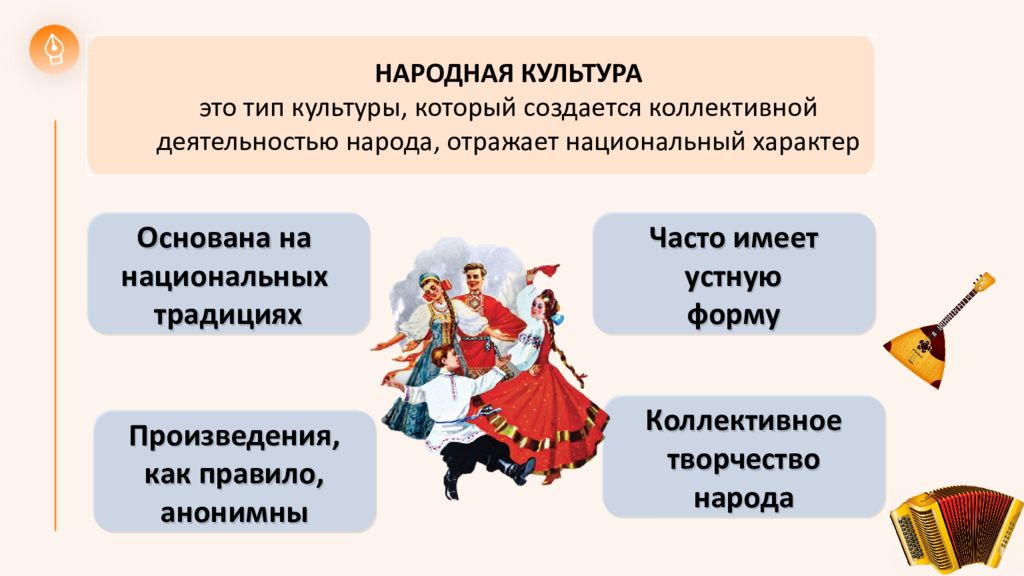 НАРОДНАЯ КУЛЬТУРА
это тип культуры, который создается коллективной деятельностью народа, отражает национальный характер

Основана на национальных традициях

Часто имеет устную форму

Произведения, как правило, анонимны

Коллективное творчество народа